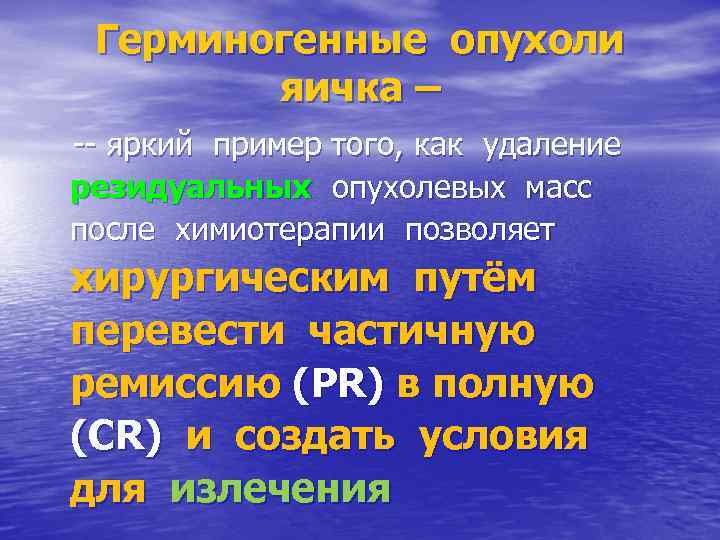 Герминогенные опухоли яичка –

-- яркий пример того, как удаление резидуальных опухолевых масс после химиотерапии позволяет хирургическим путём перевести частичную ремиссию (PR) в полную (CR) и создать условия для излечения